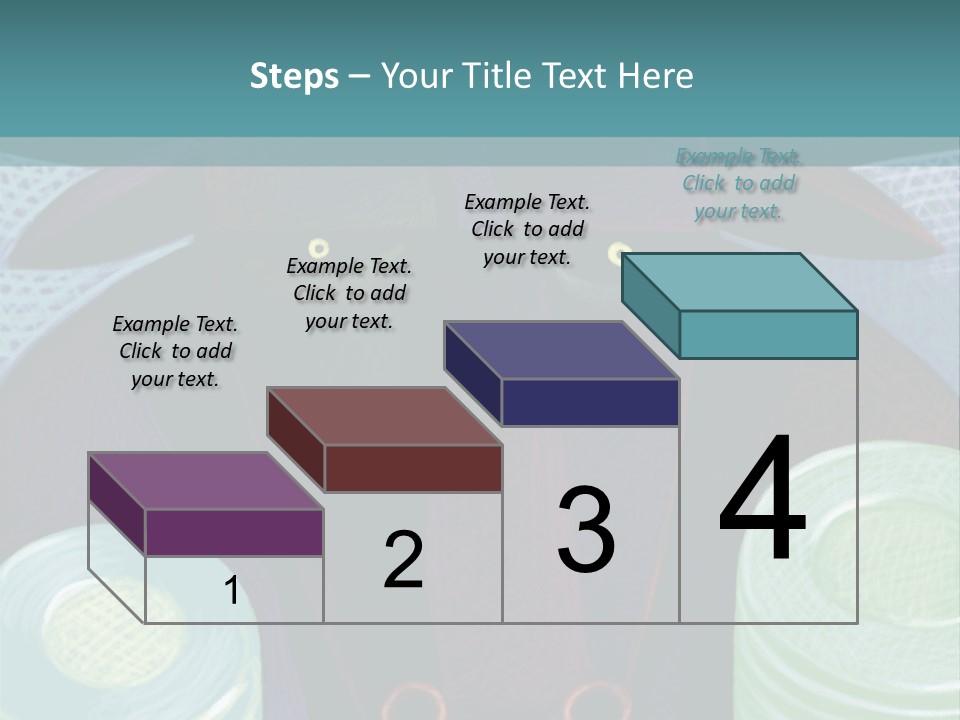 Steps – Your Title Text Here

Example Text. Click to add your text.

Example Text. Click to add your text.

Example Text. Click to add your text.

Example Text. Click to add your text.

1

2

3

4